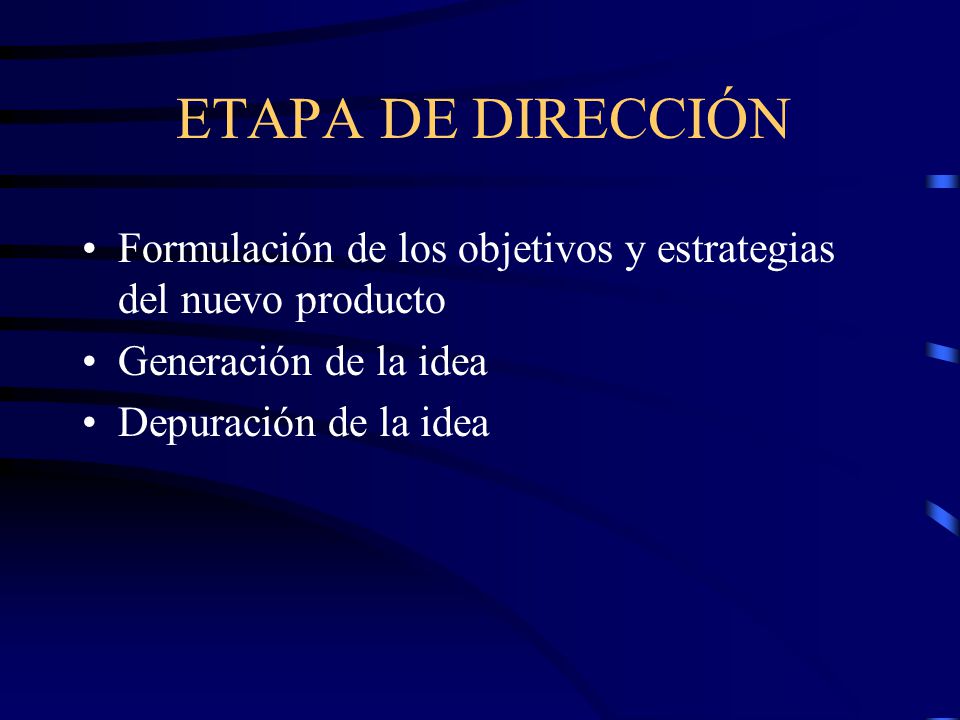 ETAPA DE DIRECCIÓN

• Formulación de los objetivos y estrategias del nuevo producto
• Generación de la idea
• Depuración de la idea